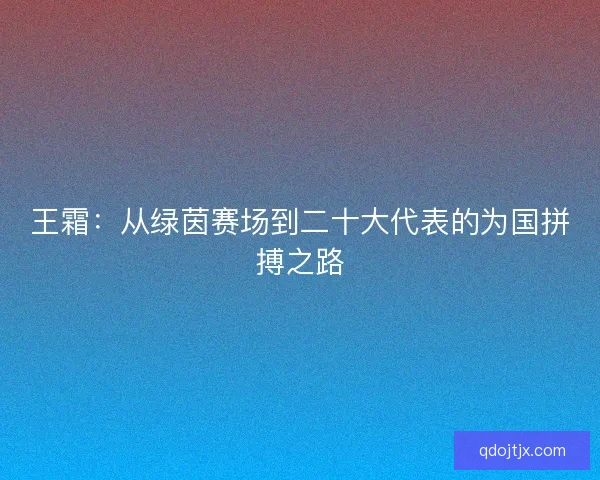 王霜：从绿茵赛场到二十大代表的为国拼搏之路

qdojtjx.com